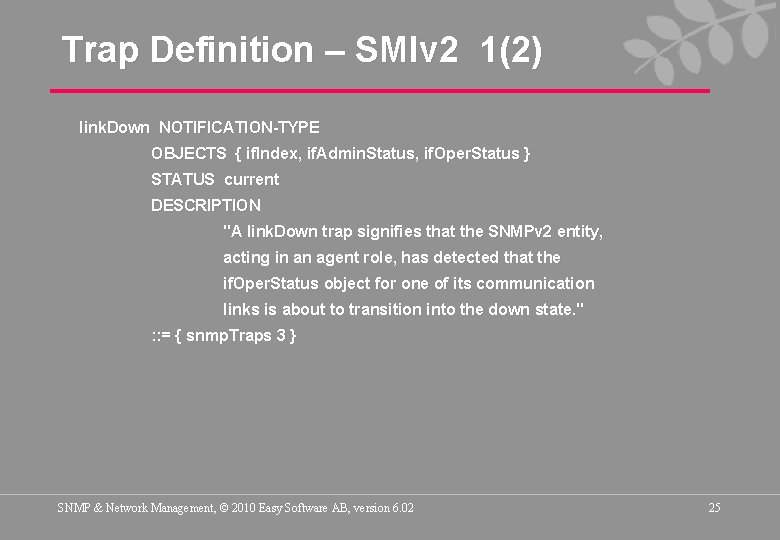 Trap Definition – SMIv2 1(2)

linkDown NOTIFICATION-TYPE
OBJECTS { ifIndex, ifAdminStatus, ifOperStatus }
STATUS current
DESCRIPTION
"A linkDown trap signifies that the SNMPv2 entity, acting in an agent role, has detected that the ifOperStatus object for one of its communication links is about to transition into the down state."
::= { snmpTraps 3 }

SNMP & Network Management, © 2010 Easy Software AB, version 6.02

25